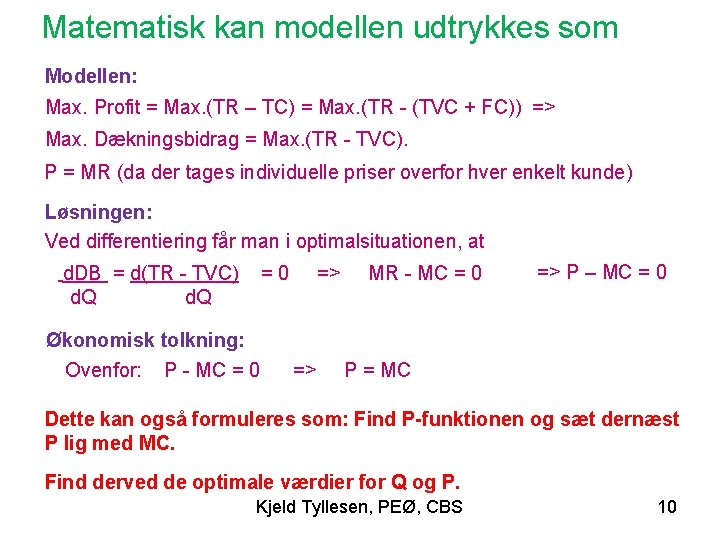 Matematisk kan modellen udtrykkes som

Modellen:

Max. Profit = Max.(TR – TC) = Max.(TR - (TVC + FC)) =>

Max. Dækningsbidrag = Max.(TR - TVC).

P = MR (da der tages individuelle priser overfor hver enkelt kunde)

Løsningen:

Ved differentiering får man i optimalsituationen, at

$\frac{dDB}{dQ} = \frac{d(TR - TVC)}{dQ} = 0$ => MR - MC = 0 => P – MC = 0

Økonomisk tolkning:

Ovenfor: P - MC = 0 => P = MC

Dette kan også formuleres som: Find P-funktionen og sæt dernæst P lig med MC.

Find derved de optimale værdier for Q og P.

Kjeld Tyllesen, PEØ, CBS

10